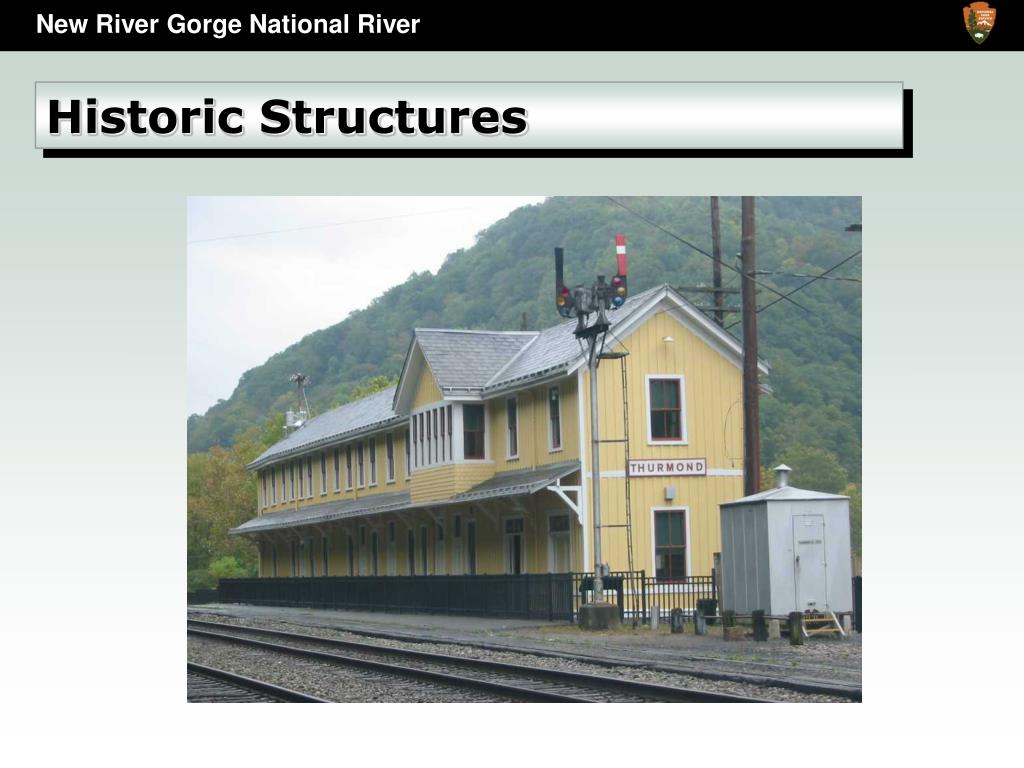 New River Gorge National River

Historic Structures

THURMOND